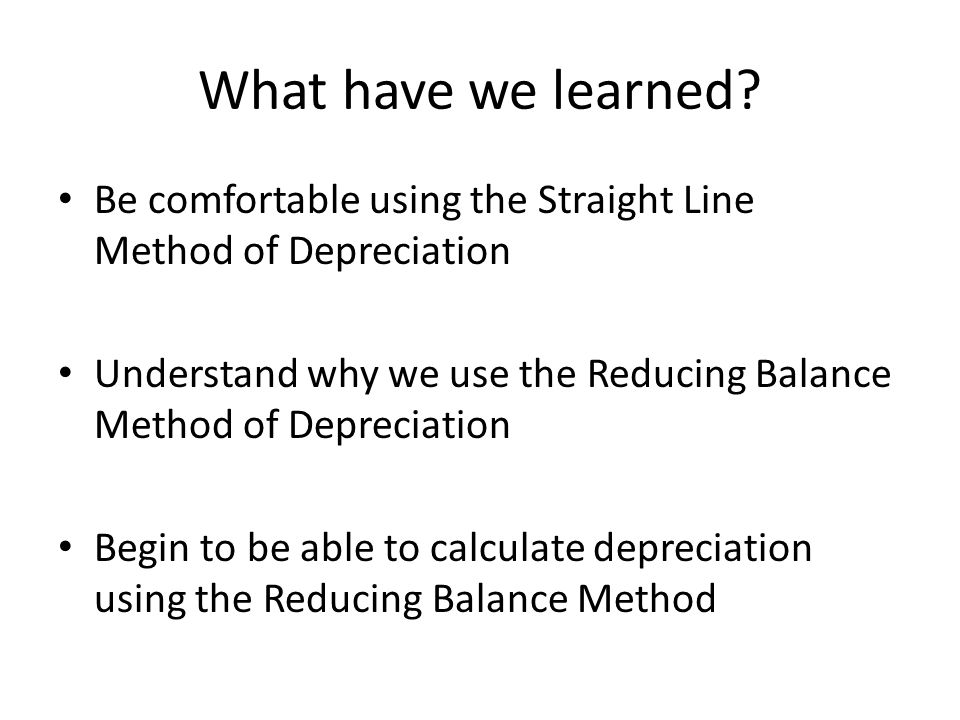 What have we learned?

• Be comfortable using the Straight Line Method of Depreciation

• Understand why we use the Reducing Balance Method of Depreciation

• Begin to be able to calculate depreciation using the Reducing Balance Method